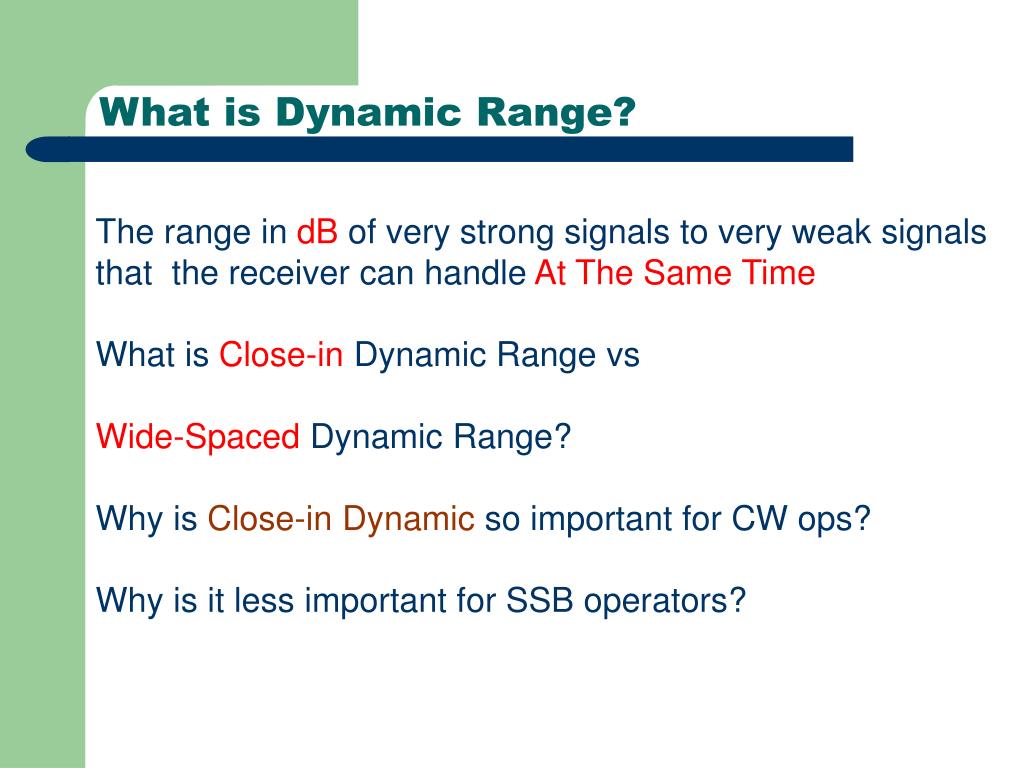 What is Dynamic Range?

The range in dB of very strong signals to very weak signals that the receiver can handle At The Same Time

What is Close-in Dynamic Range vs

Wide-Spaced Dynamic Range?

Why is Close-in Dynamic so important for CW ops?

Why is it less important for SSB operators?